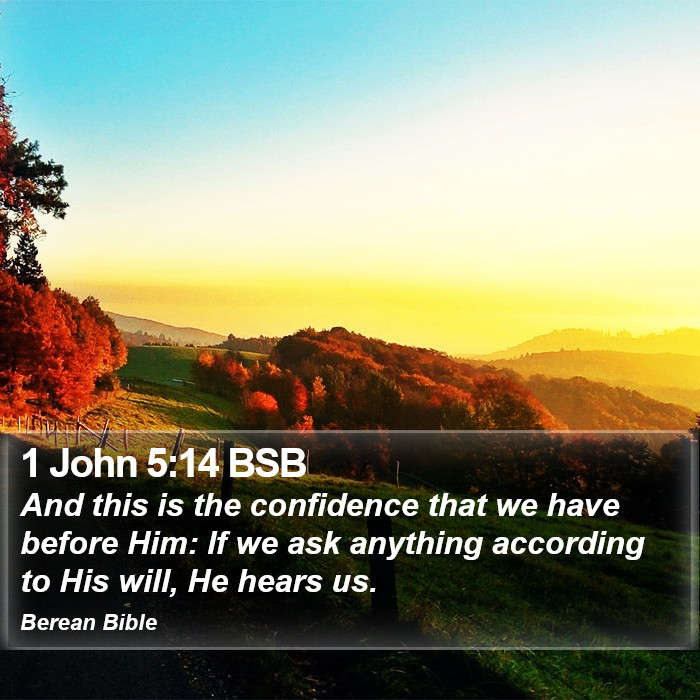 1 John 5:14 BSB

And this is the confidence that we have before Him: If we ask anything according to His will, He hears us.

Berean Bible